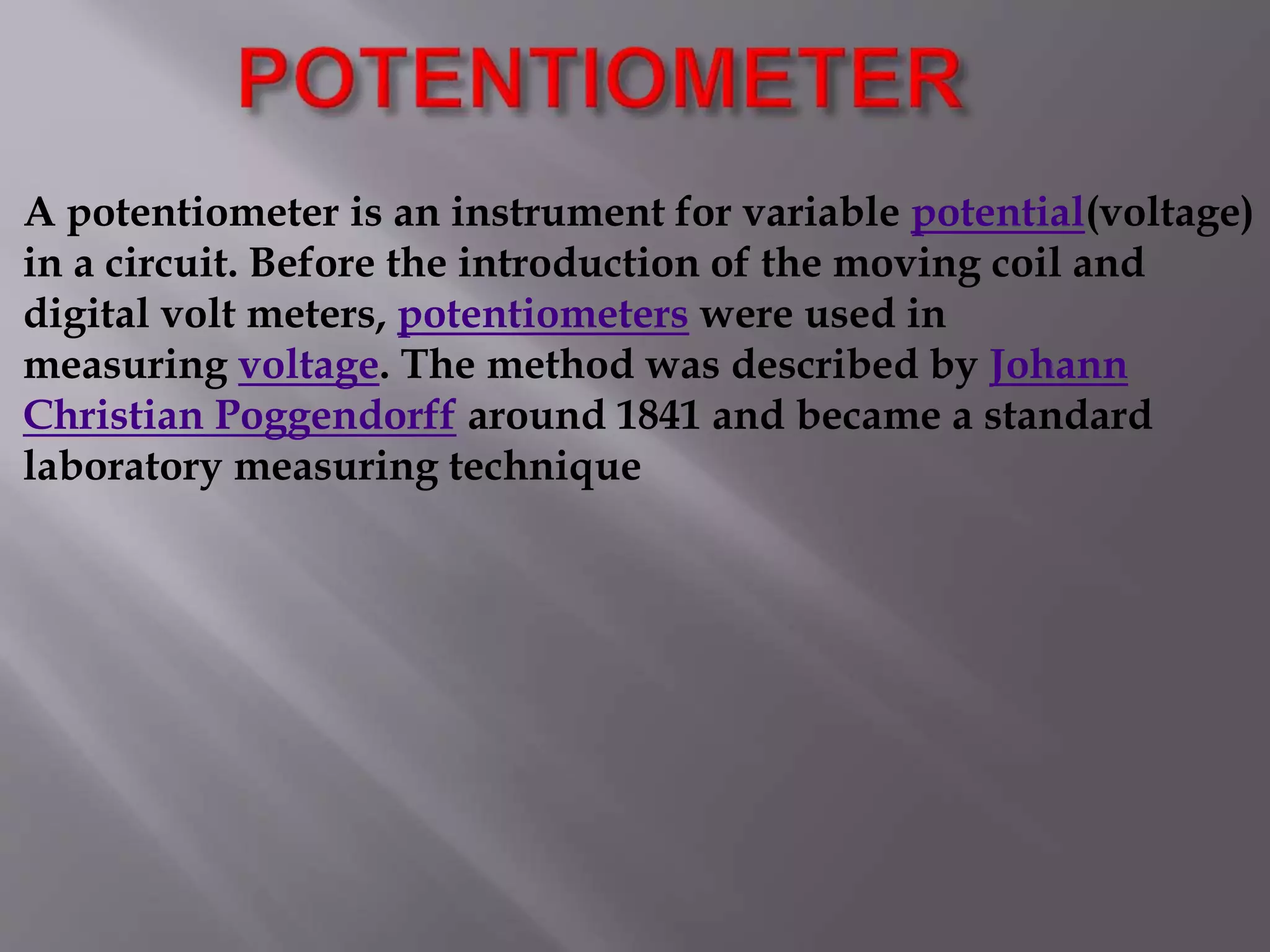 POTENTIOMETER

A potentiometer is an instrument for variable potential(voltage) in a circuit. Before the introduction of the moving coil and digital volt meters, potentiometers were used in measuring voltage. The method was described by Johann Christian Poggendorff around 1841 and became a standard laboratory measuring technique